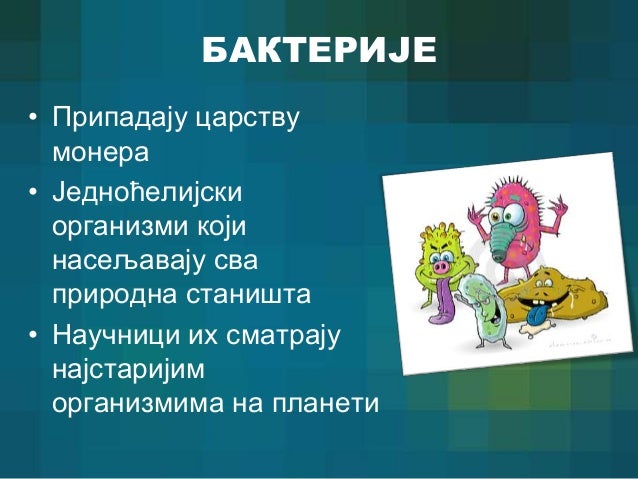 БАКТЕРИЈЕ

• Припадају царству монера
• Једноћелијски организми који насељавају сва природна станишта
• Научници их сматрају најстаријим организмима на планети